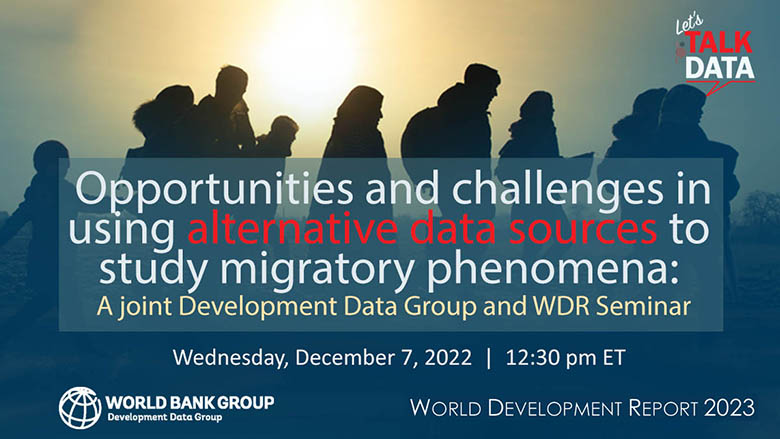 Let's TALK DATA

Opportunities and challenges in using alternative data sources to study migratory phenomena:
A joint Development Data Group and WDR Seminar

Wednesday, December 7, 2022 | 12:30 pm ET

WORLD BANK GROUP
Development Data Group

WORLD DEVELOPMENT REPORT 2023